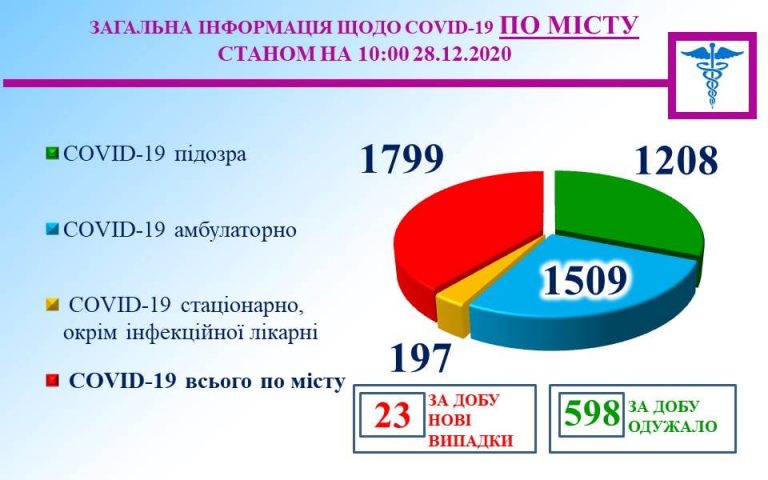 ЗАГАЛЬНА ІНФОРМАЦІЯ ЩОДО COVID-19 ПО МІСТУ
СТАНОМ НА 10:00 28.12.2020

COVID-19 підозра

COVID-19 амбулаторно

COVID-19 стаціонарно, окрім інфекційної лікарні

COVID-19 всього по місту

1799

1208

1509

197

23 ЗА ДОБУ НОВІ ВИПАДКИ

598 ЗА ДОБУ ОДУЖАЛО